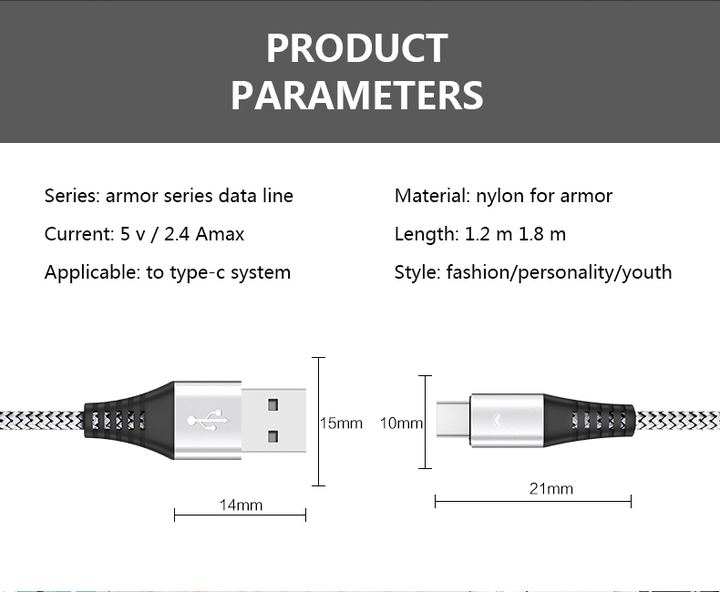 PRODUCT PARAMETERS

Series: armor series data line

Current: 5 v / 2.4 Amax

Applicable: to type-c system

Material: nylon for armor

Length: 1.2 m 1.8 m

Style: fashion/personality/youth

15mm

14mm

10mm

21mm